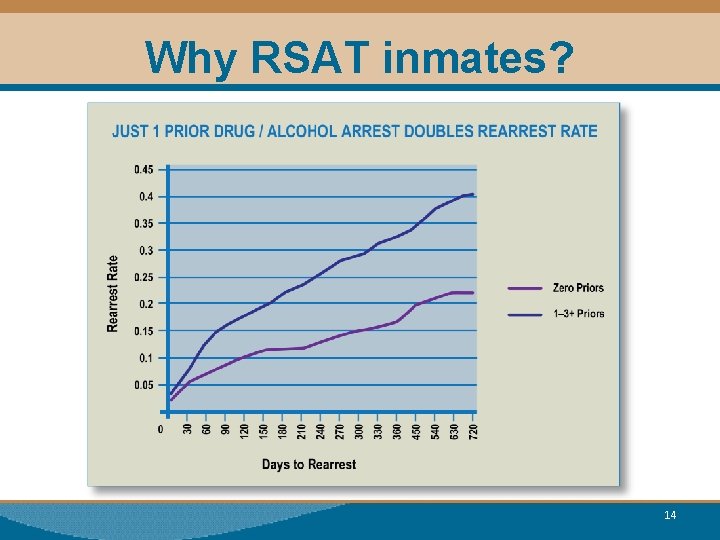 Why RSAT inmates?

JUST 1 PRIOR DRUG / ALCOHOL ARREST DOUBLES REARREST RATE

Rearrest Rate

0.45
0.4
0.35
0.3
0.25
0.2
0.15
0.1
0.05

0 30 60 90 120 150 180 210 240 270 300 330 360 450 540 630 720

Days to Rearrest

Zero Priors
1–3+ Priors

14